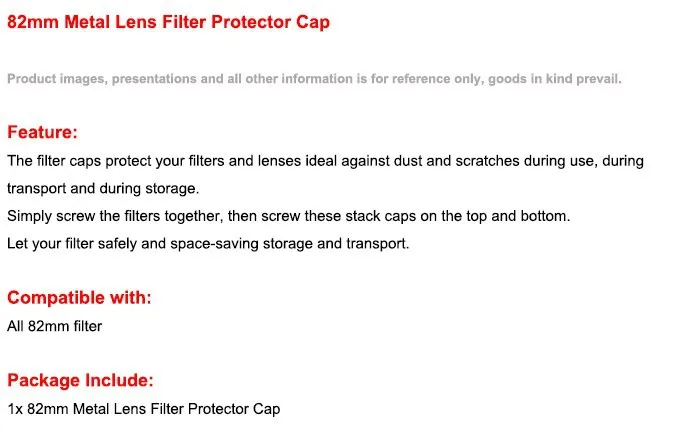 82mm Metal Lens Filter Protector Cap

Product images, presentations and all other information is for reference only, goods in kind prevail.

Feature:
The filter caps protect your filters and lenses ideal against dust and scratches during use, during transport and during storage.
Simply screw the filters together, then screw these stack caps on the top and bottom.
Let your filter safely and space-saving storage and transport.

Compatible with:
All 82mm filter

Package Include:
1x 82mm Metal Lens Filter Protector Cap